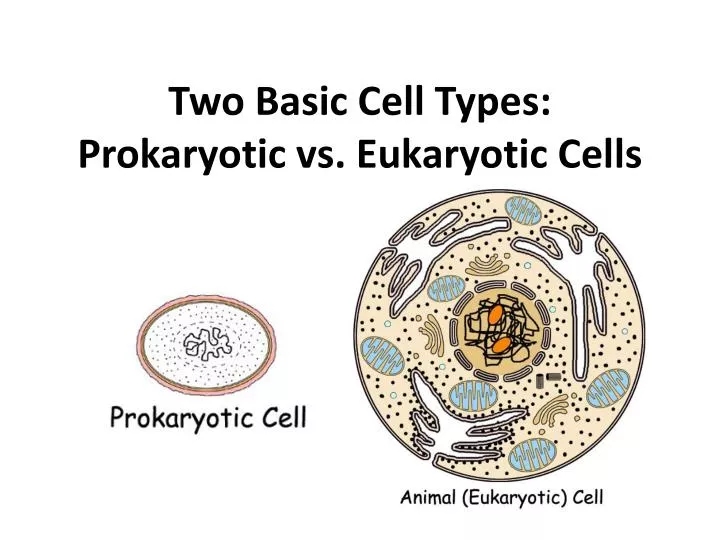 Two Basic Cell Types:
Prokaryotic vs. Eukaryotic Cells

Prokaryotic Cell

Animal (Eukaryotic) Cell